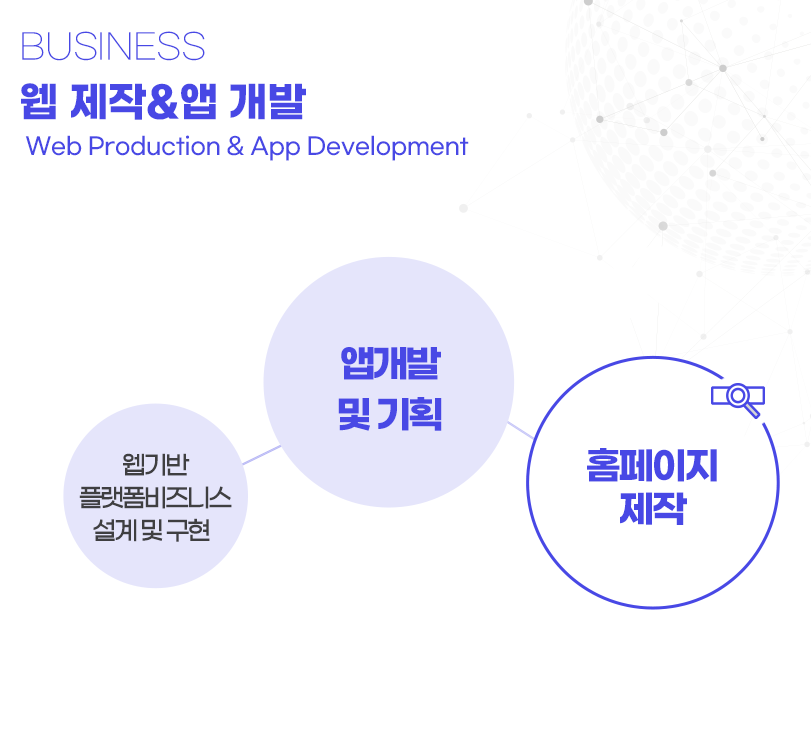 BUSINESS
웹 제작&앱 개발
Web Production & App Development

웹기반 플랫폼비즈니스 설계 및 구현

앱개발 및 기획

홈페이지 제작